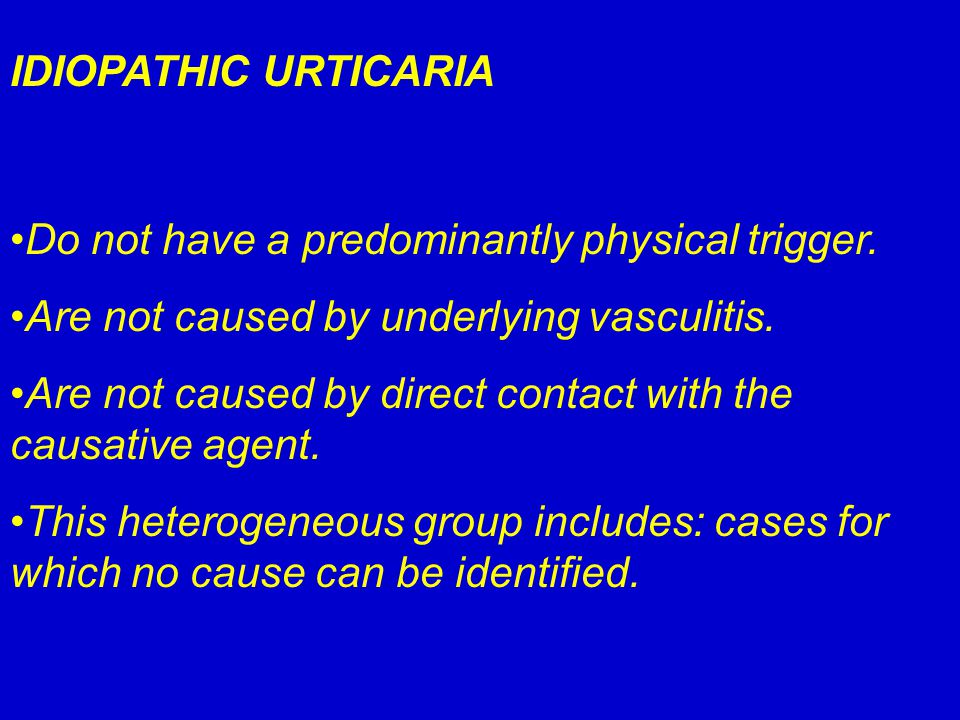 IDIOPATHIC URTICARIA

•Do not have a predominantly physical trigger.

•Are not caused by underlying vasculitis.

•Are not caused by direct contact with the causative agent.

•This heterogeneous group includes: cases for which no cause can be identified.